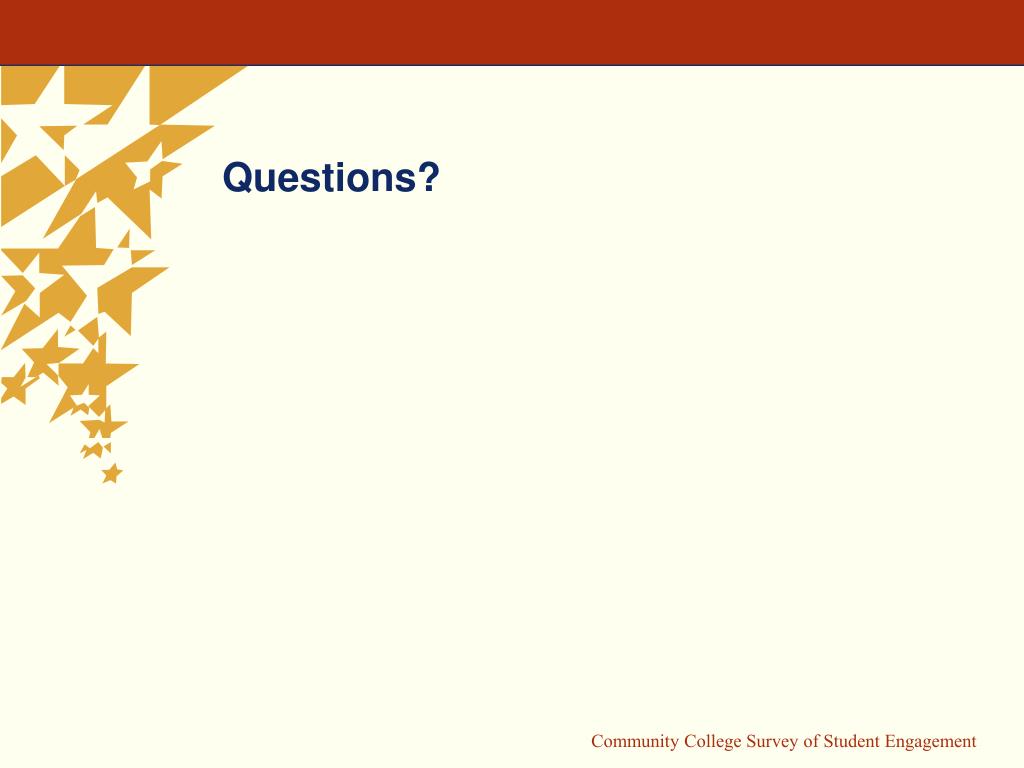 Questions?

Community College Survey of Student Engagement